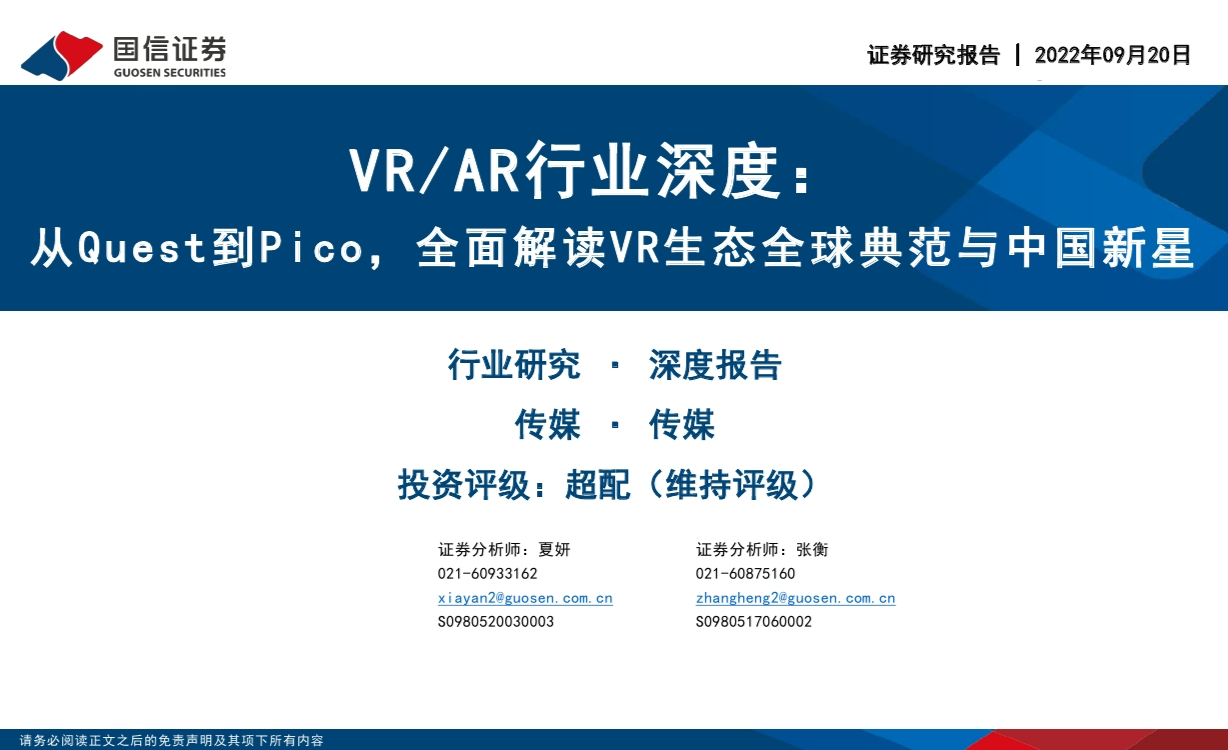 国信证券
GUOSEN SECURITIES

证券研究报告 | 2022年09月20日

VR/AR行业深度：
从Quest到Pico，全面解读VR生态全球典范与中国新星

行业研究 · 深度报告
传媒 · 传媒
投资评级：超配（维持评级）

证券分析师：夏妍
021-60933162
xiayan2@guosen.com.cn
S0980520030003

证券分析师：张衡
021-60875160
zhangheng2@guosen.com.cn
S0980517060002

请务必阅读正文之后的免责声明及其项下所有内容